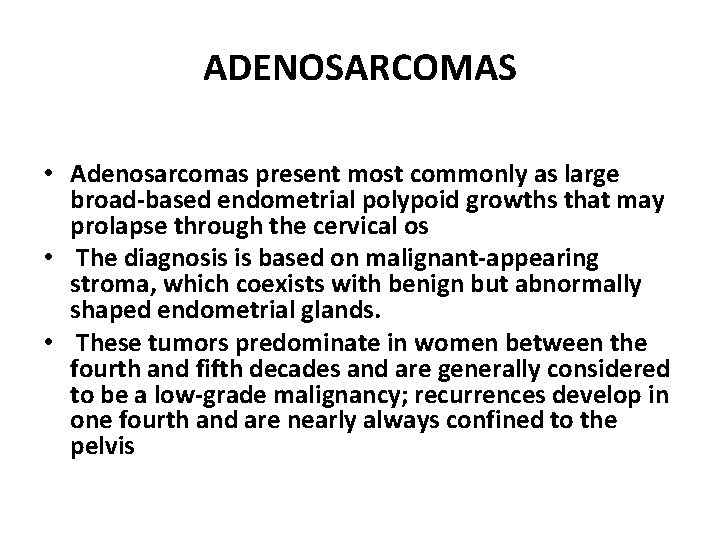 ADENOSARCOMAS

• Adenosarcomas present most commonly as large broad-based endometrial polypoid growths that may prolapse through the cervical os

• The diagnosis is based on malignant-appearing stroma, which coexists with benign but abnormally shaped endometrial glands.

• These tumors predominate in women between the fourth and fifth decades and are generally considered to be a low-grade malignancy; recurrences develop in one fourth and are nearly always confined to the pelvis